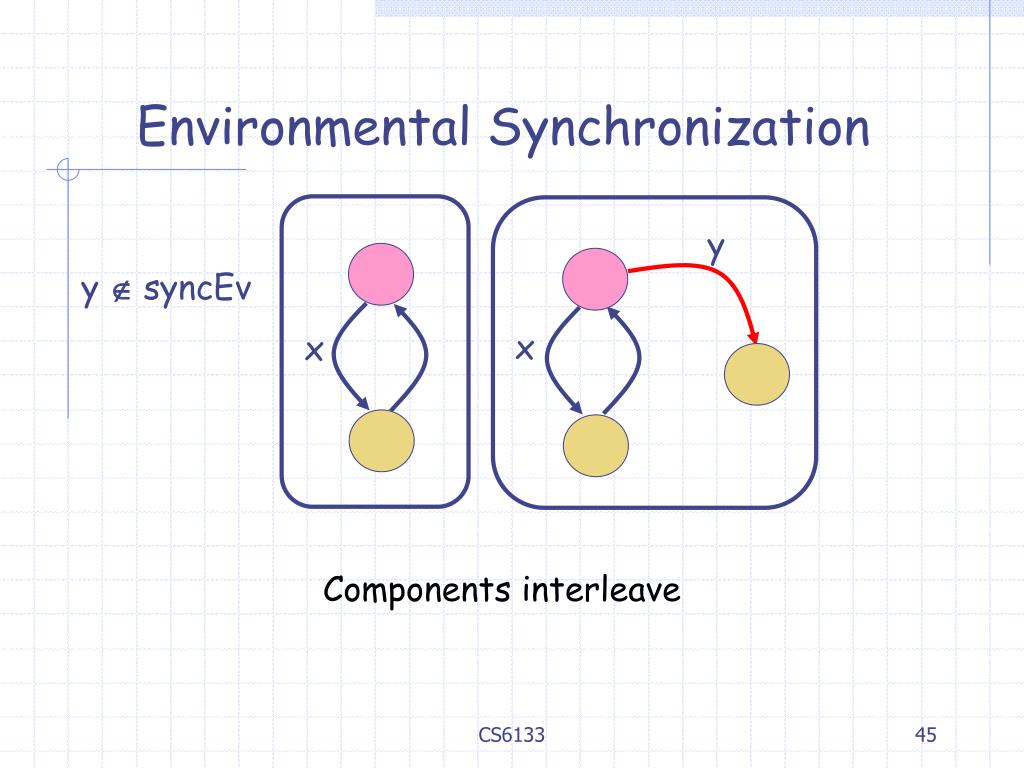 Environmental Synchronization

y $\notin$ syncEv

x

x

y

Components interleave

CS6133

45